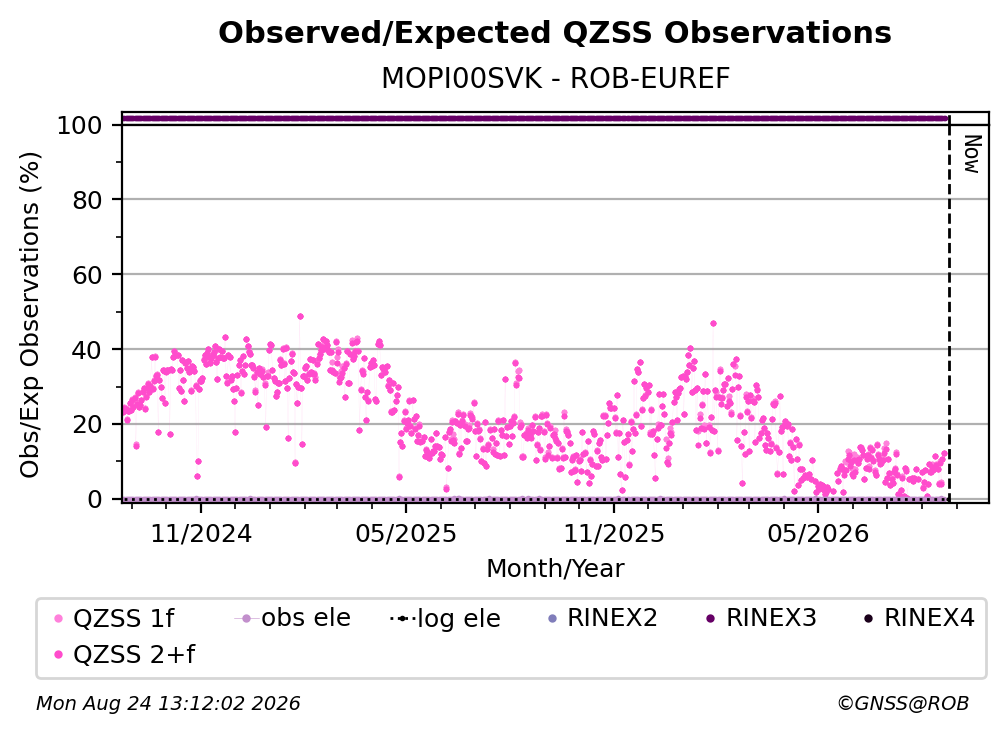 Observed/Expected QZSS Observations
MOPI00SVK - ROB-EUREF

Obs/Exp Observations (%)

100
80
60
40
20
0

Now

11/2024
05/2025
11/2025
05/2026
Month/Year

QZSS 1f
obs ele
log ele
RINEX2
RINEX3
RINEX4
QZSS 2+f

Mon Aug 24 13:12:02 2026
©GNSS@ROB